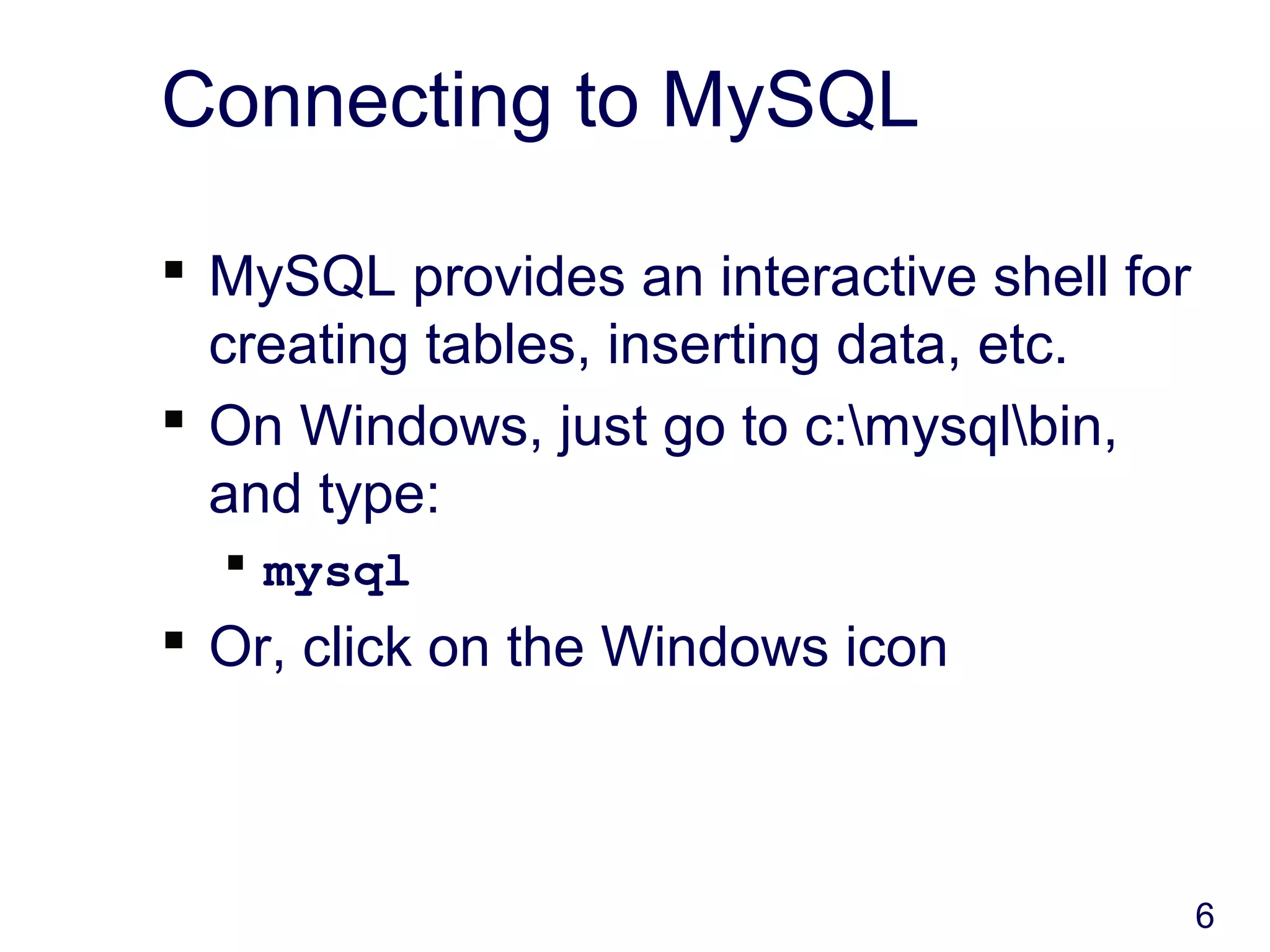 Connecting to MySQL

▪ MySQL provides an interactive shell for creating tables, inserting data, etc.

▪ On Windows, just go to c:\mysql\bin, and type:

▪ mysql

▪ Or, click on the Windows icon

6